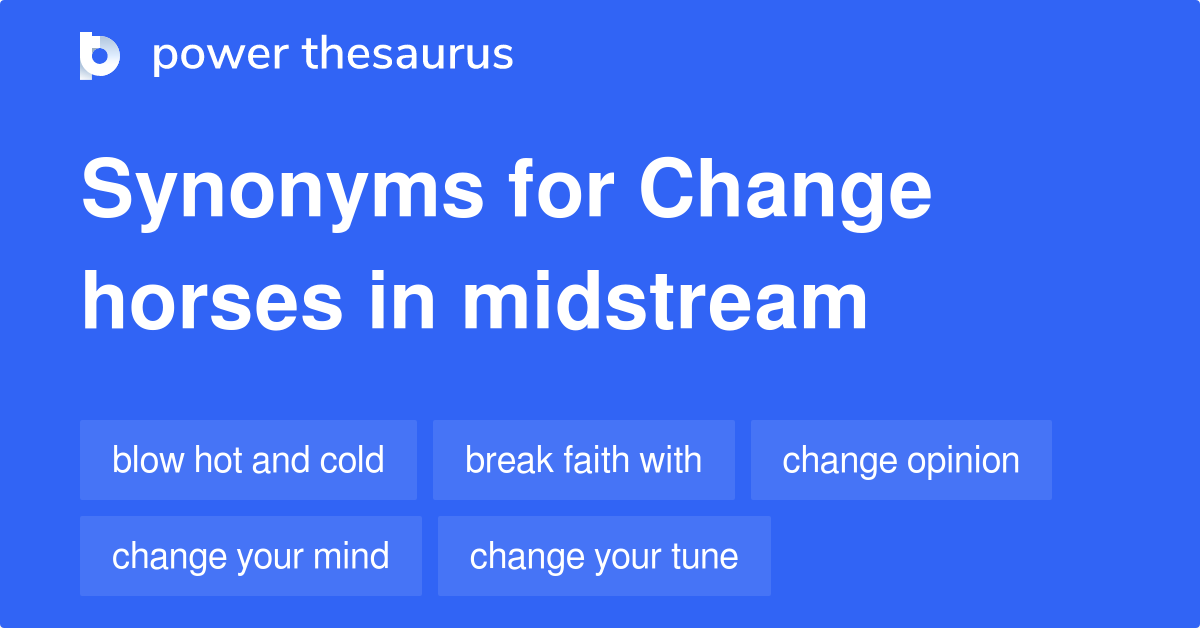 power thesaurus

Synonyms for Change horses in midstream

blow hot and cold
break faith with
change opinion
change your mind
change your tune